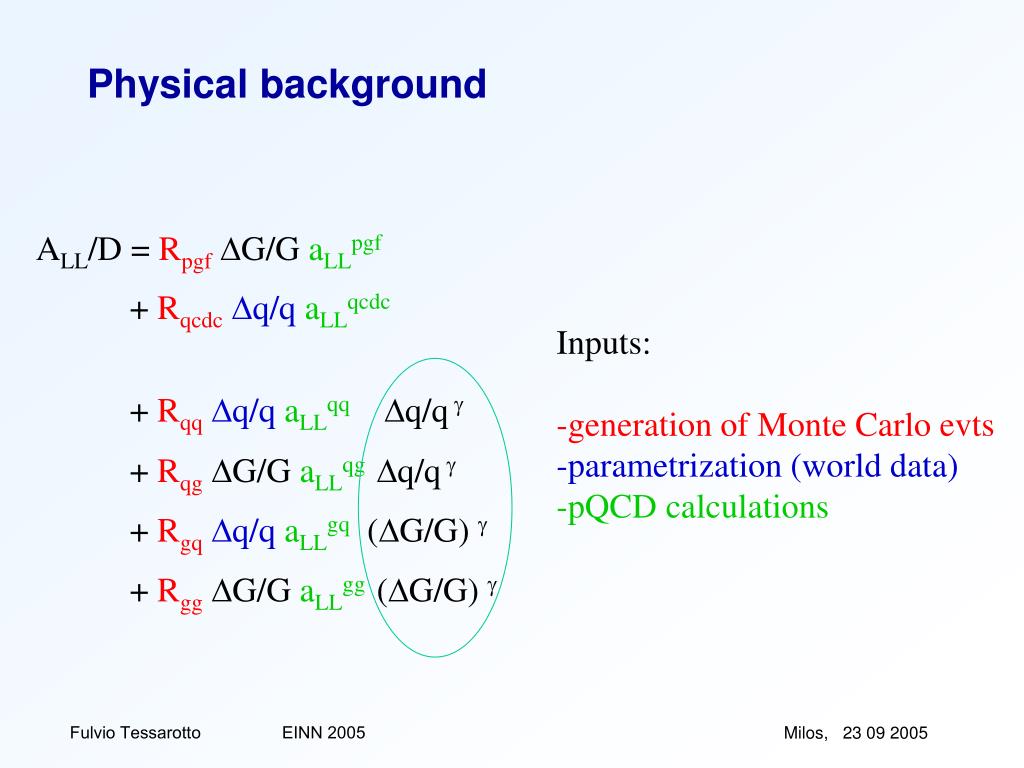 Physical background

$A_{LL}/D = R_{pgf}\ \Delta G/G\ a_{LL}^{pgf}$

$+ R_{qcdc}\ \Delta q/q\ a_{LL}^{qcdc}$

$+ R_{qq}\ \Delta q/q\ a_{LL}^{qq}\ \ \Delta q/q^{\gamma}$

$+ R_{qg}\ \Delta G/G\ a_{LL}^{qg}\ \ \Delta q/q^{\gamma}$

$+ R_{gq}\ \Delta q/q\ a_{LL}^{gq}\ \ (\Delta G/G)^{\gamma}$

$+ R_{gg}\ \Delta G/G\ a_{LL}^{gg}\ \ (\Delta G/G)^{\gamma}$

Inputs:

-generation of Monte Carlo evts
-parametrization (world data)
-pQCD calculations

Fulvio Tessarotto EINN 2005 Milos, 23 09 2005